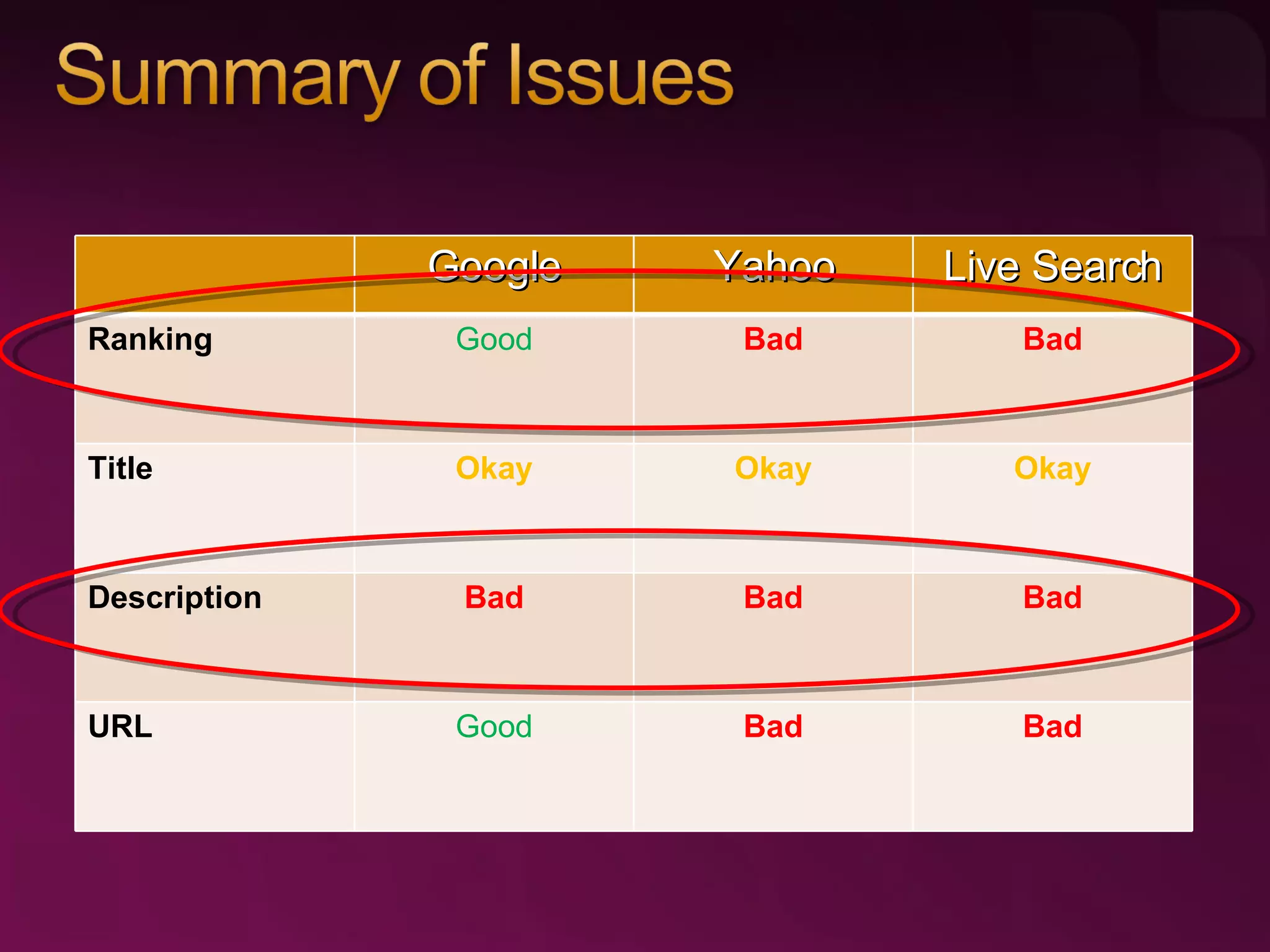 Summary of Issues

|  | Google | Yahoo | Live Search |
|---|---|---|---|
| Ranking | Good | Bad | Bad |
| Title | Okay | Okay | Okay |
| Description | Bad | Bad | Bad |
| URL | Good | Bad | Bad |